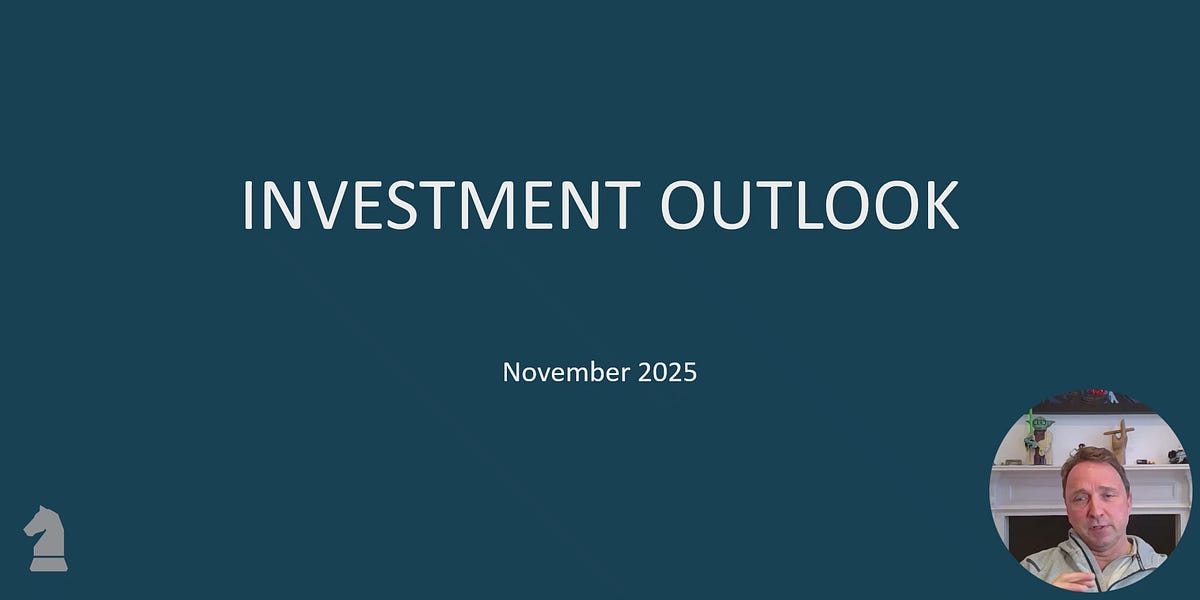 INVESTMENT OUTLOOK

November 2025